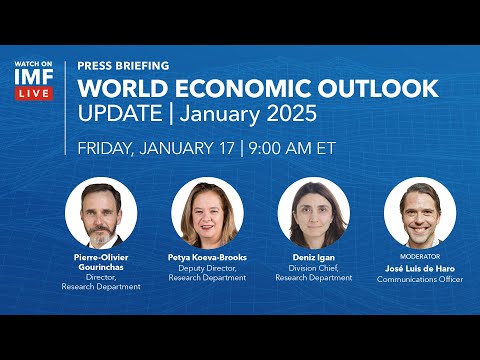 WATCH ON
IMF
LIVE

PRESS BRIEFING
WORLD ECONOMIC OUTLOOK
UPDATE | January 2025

FRIDAY, JANUARY 17 | 9:00 AM ET

Pierre-Olivier Gourinchas
Director,
Research Department

Petya Koeva-Brooks
Deputy Director,
Research Department

Deniz Igan
Division Chief,
Research Department

MODERATOR
José Luis de Haro
Communications Officer